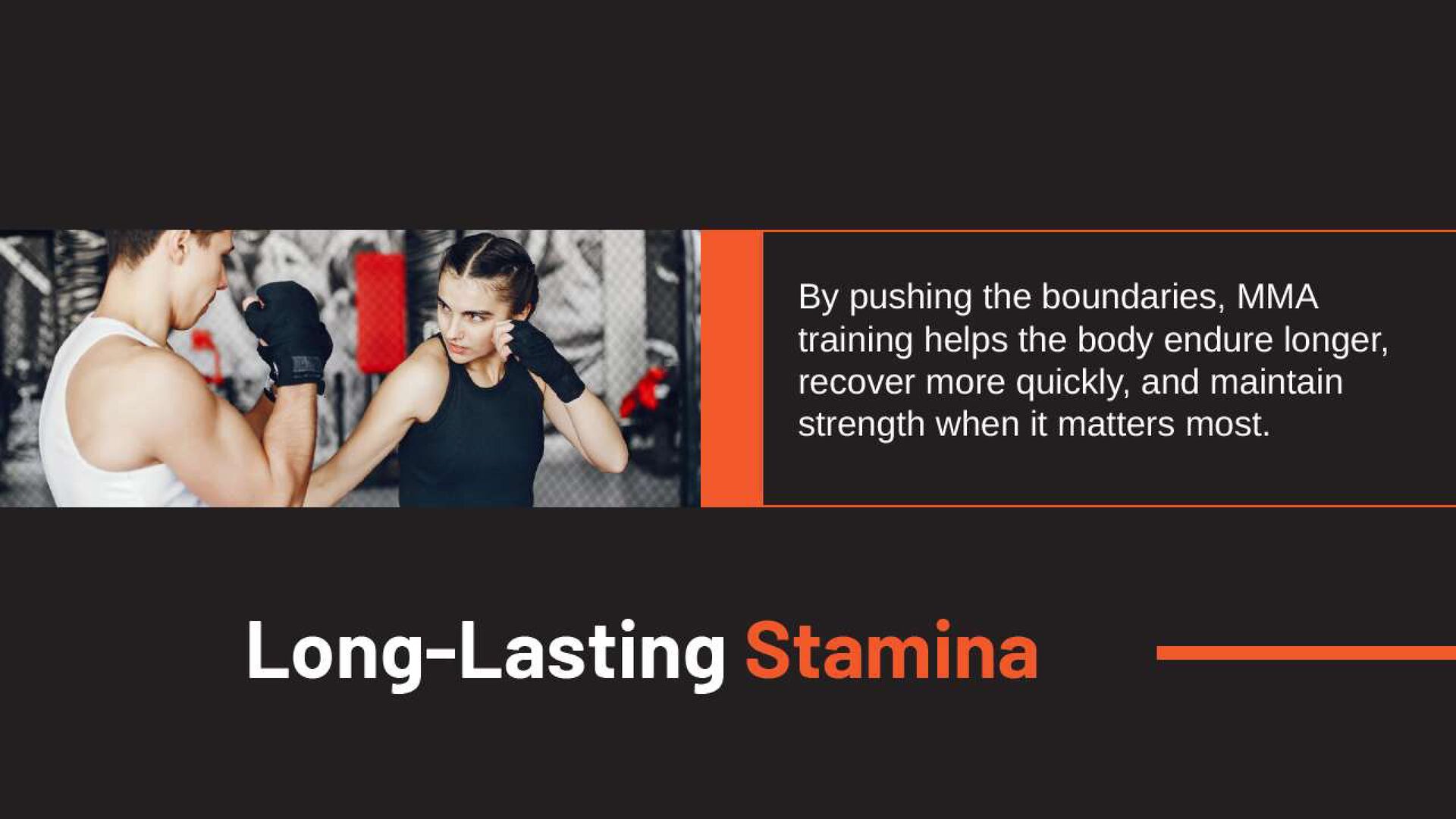 By pushing the boundaries, MMA training helps the body endure longer, recover more quickly, and maintain strength when it matters most.

Long-Lasting Stamina